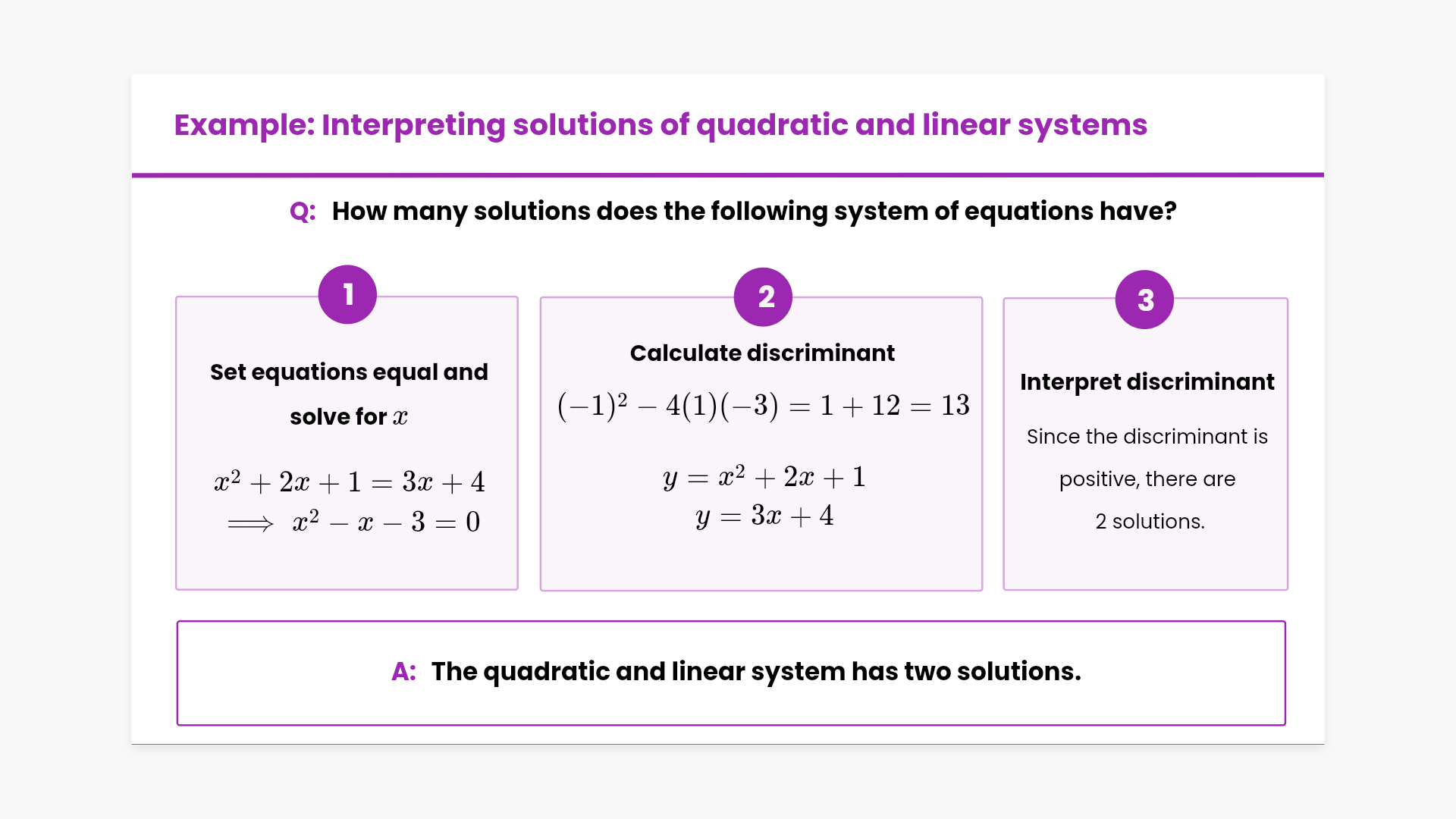 Example: Interpreting solutions of quadratic and linear systems

Q: How many solutions does the following system of equations have?

1

Set equations equal and solve for $x$

$x^2 + 2x + 1 = 3x + 4$
$\implies x^2 - x - 3 = 0$

2

Calculate discriminant

$(-1)^2 - 4(1)(-3) = 1 + 12 = 13$

$y = x^2 + 2x + 1$
$y = 3x + 4$

3

Interpret discriminant

Since the discriminant is positive, there are 2 solutions.

A: The quadratic and linear system has two solutions.